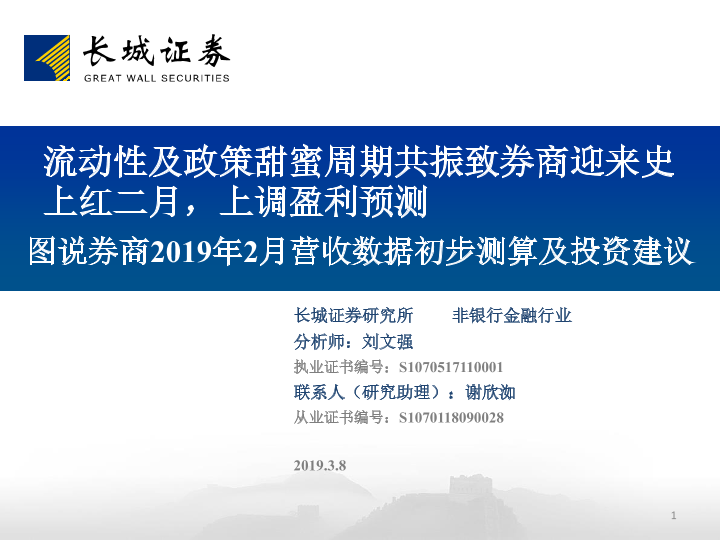 长城证券
GREAT WALL SECURITIES

流动性及政策甜蜜周期共振致券商迎来史上红二月，上调盈利预测

图说券商2019年2月营收数据初步测算及投资建议

长城证券研究所　　非银行金融行业
分析师：刘文强
执业证书编号：S1070517110001
联系人（研究助理）：谢欣洳
从业证书编号：S1070118090028

2019.3.8

1